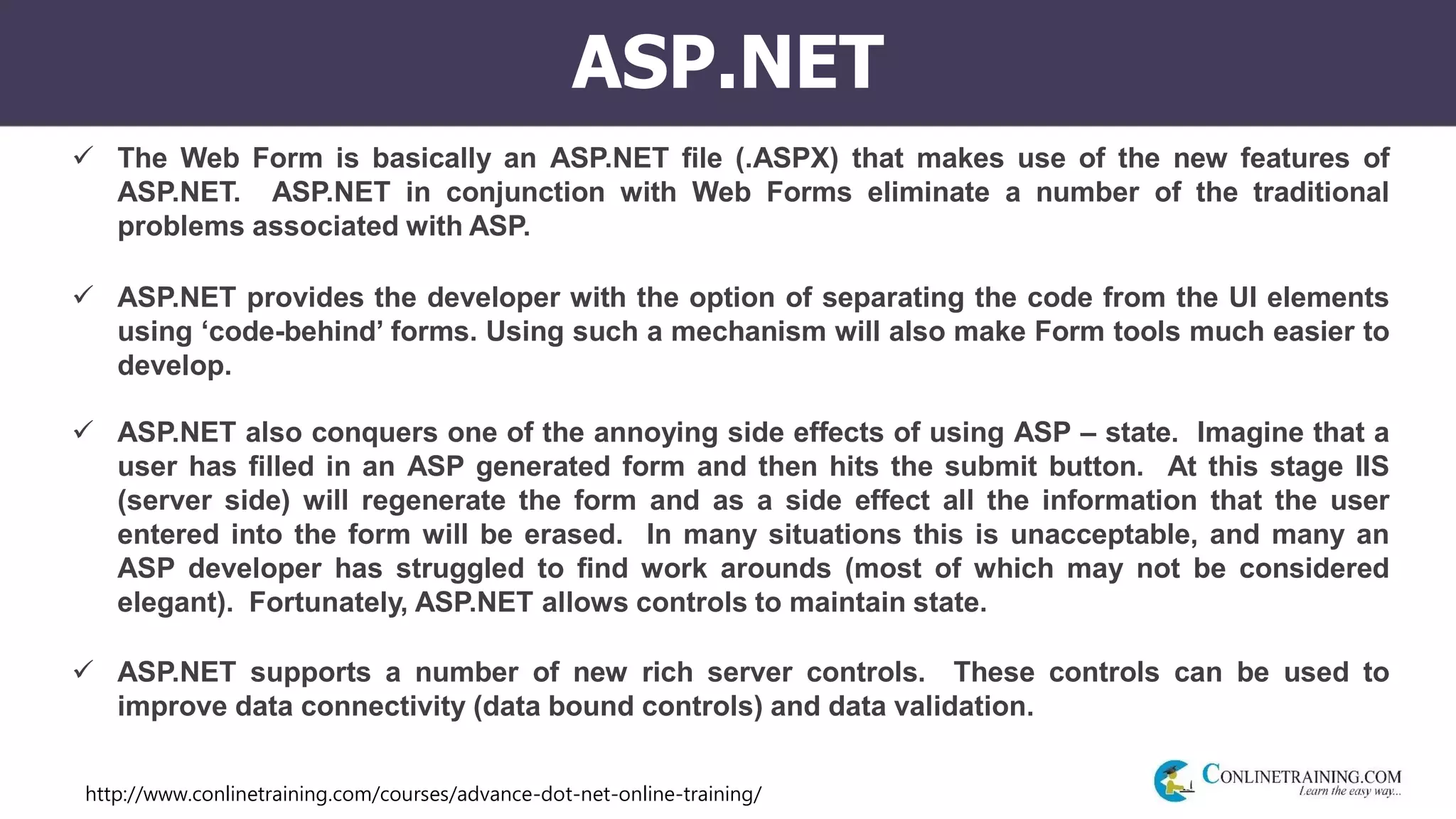 ASP.NET

✓ The Web Form is basically an ASP.NET file (.ASPX) that makes use of the new features of ASP.NET. ASP.NET in conjunction with Web Forms eliminate a number of the traditional problems associated with ASP.

✓ ASP.NET provides the developer with the option of separating the code from the UI elements using ‘code-behind’ forms. Using such a mechanism will also make Form tools much easier to develop.

✓ ASP.NET also conquers one of the annoying side effects of using ASP – state. Imagine that a user has filled in an ASP generated form and then hits the submit button. At this stage IIS (server side) will regenerate the form and as a side effect all the information that the user entered into the form will be erased. In many situations this is unacceptable, and many an ASP developer has struggled to find work arounds (most of which may not be considered elegant). Fortunately, ASP.NET allows controls to maintain state.

✓ ASP.NET supports a number of new rich server controls. These controls can be used to improve data connectivity (data bound controls) and data validation.

http://www.conlinetraining.com/courses/advance-dot-net-online-training/

CONLINETRAINING.COM
Learn the easy way...